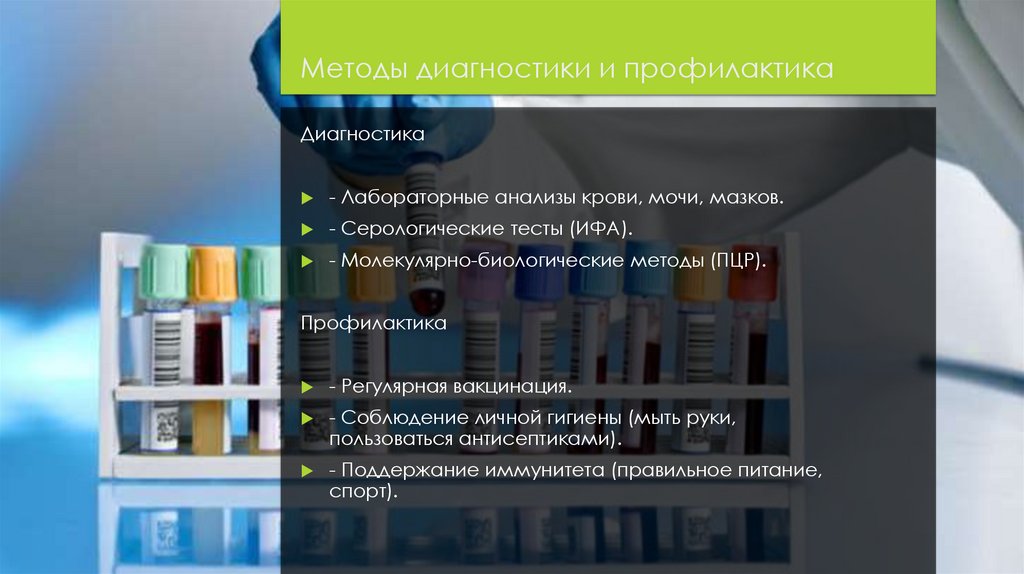 Методы диагностики и профилактика

Диагностика

- Лабораторные анализы крови, мочи, мазков.
- Серологические тесты (ИФА).
- Молекулярно-биологические методы (ПЦР).

Профилактика

- Регулярная вакцинация.
- Соблюдение личной гигиены (мыть руки, пользоваться антисептиками).
- Поддержание иммунитета (правильное питание, спорт).